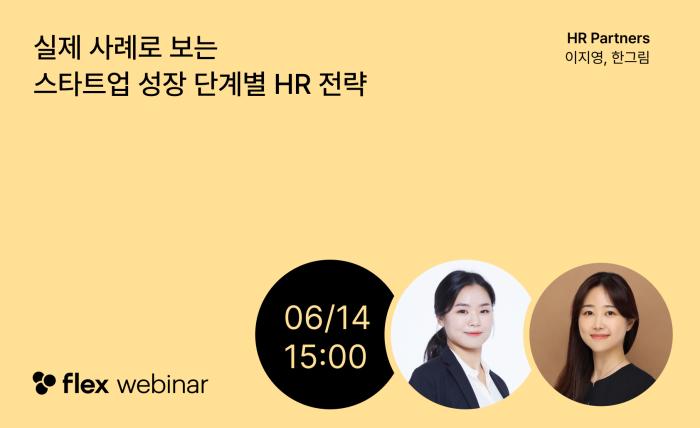 실제 사례로 보는
스타트업 성장 단계별 HR 전략

HR Partners
이지영, 한그림

06/14
15:00

flex webinar